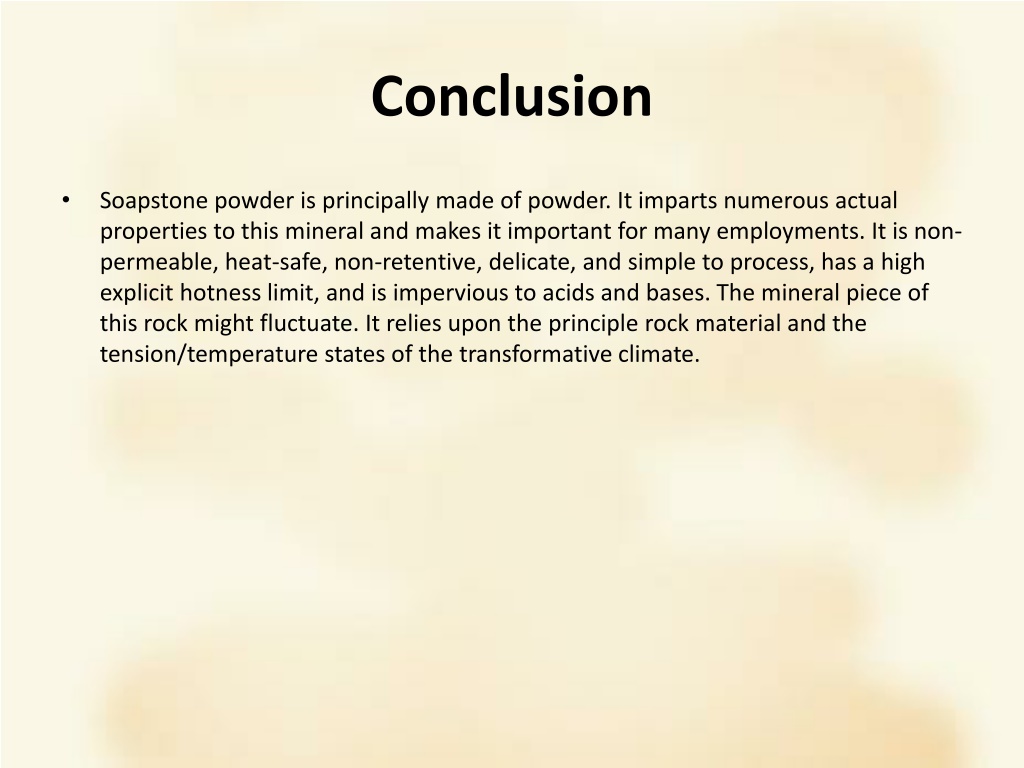 Conclusion

• Soapstone powder is principally made of powder. It imparts numerous actual properties to this mineral and makes it important for many employments. It is non-permeable, heat-safe, non-retentive, delicate, and simple to process, has a high explicit hotness limit, and is impervious to acids and bases. The mineral piece of this rock might fluctuate. It relies upon the principle rock material and the tension/temperature states of the transformative climate.